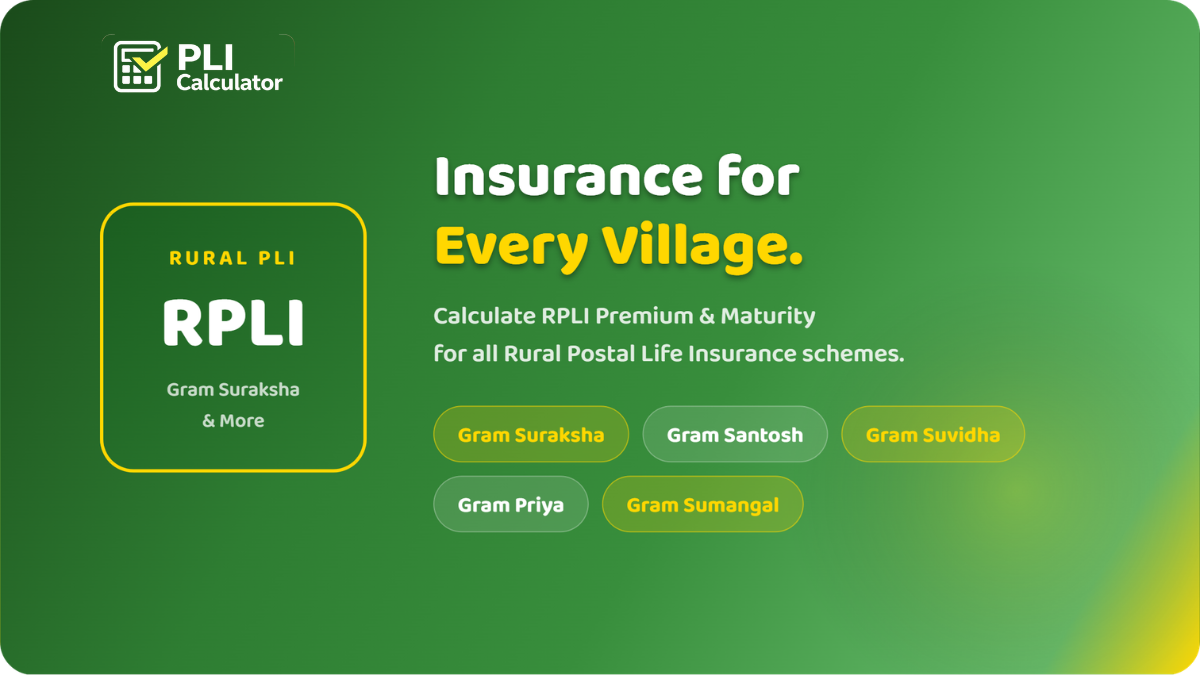 PLI Calculator

RURAL PLI

RPLI

Gram Suraksha & More

Insurance for Every Village.

Calculate RPLI Premium & Maturity for all Rural Postal Life Insurance schemes.

Gram Suraksha

Gram Santosh

Gram Suvidha

Gram Priya

Gram Sumangal